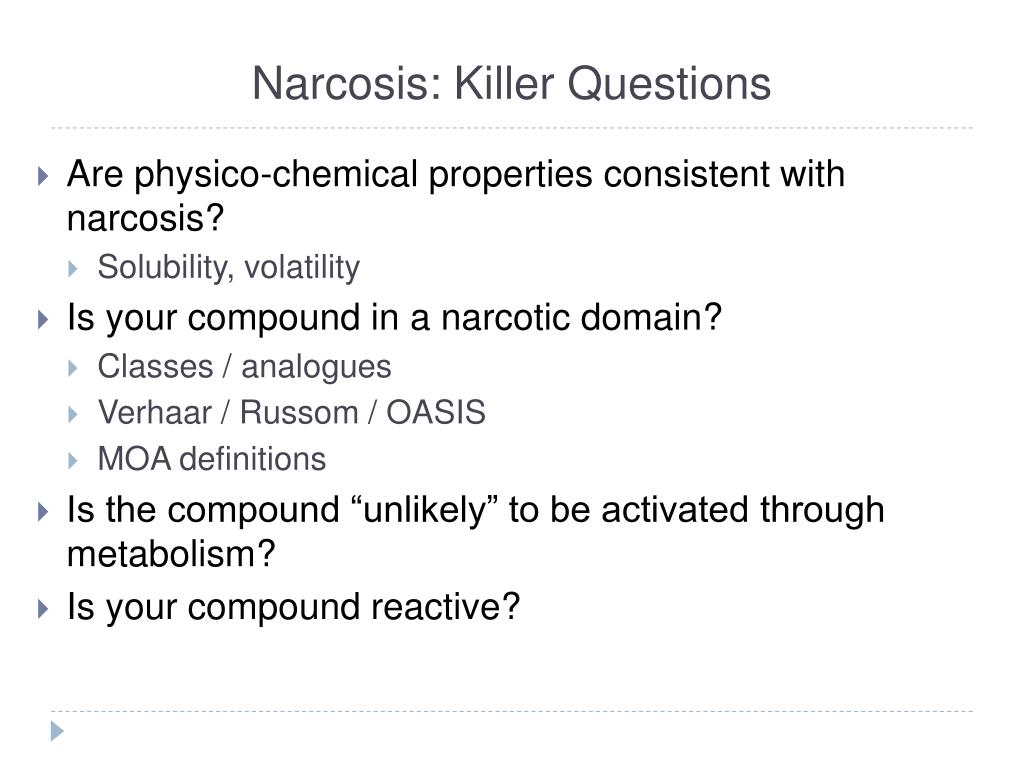 Narcosis: Killer Questions

Are physico-chemical properties consistent with narcosis?

Solubility, volatility

Is your compound in a narcotic domain?

Classes / analogues

Verhaar / Russom / OASIS

MOA definitions

Is the compound “unlikely” to be activated through metabolism?

Is your compound reactive?